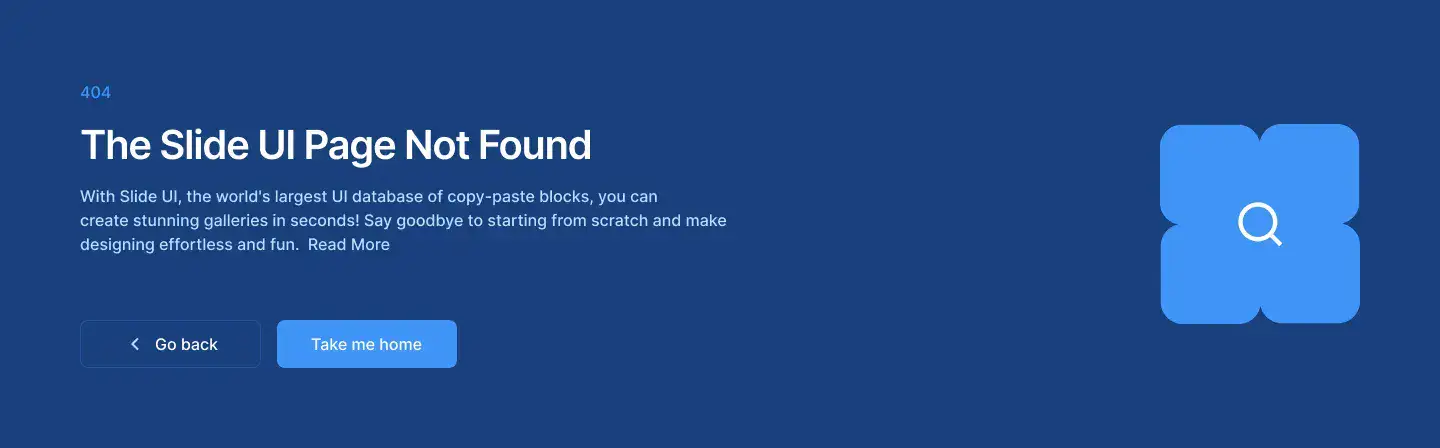 404

The Slide UI Page Not Found

With Slide UI, the world's largest UI database of copy-paste blocks, you can create stunning galleries in seconds! Say goodbye to starting from scratch and make designing effortless and fun. Read More

Go back

Take me home